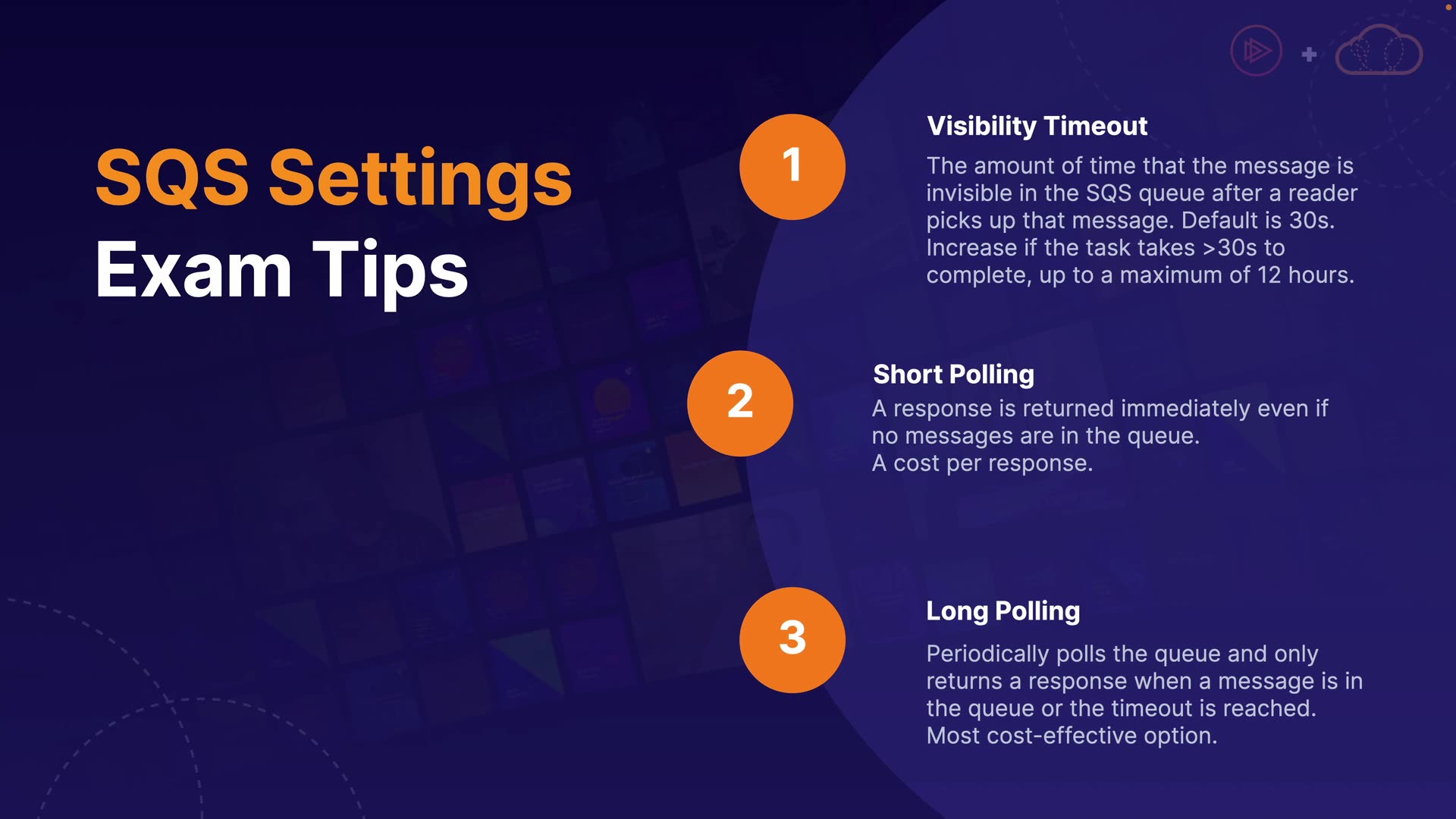 SQS Settings
Exam Tips

1

Visibility Timeout

The amount of time that the message is invisible in the SQS queue after a reader picks up that message. Default is 30s. Increase if the task takes >30s to complete, up to a maximum of 12 hours.

2

Short Polling

A response is returned immediately even if no messages are in the queue.
A cost per response.

3

Long Polling

Periodically polls the queue and only returns a response when a message is in the queue or the timeout is reached.
Most cost-effective option.